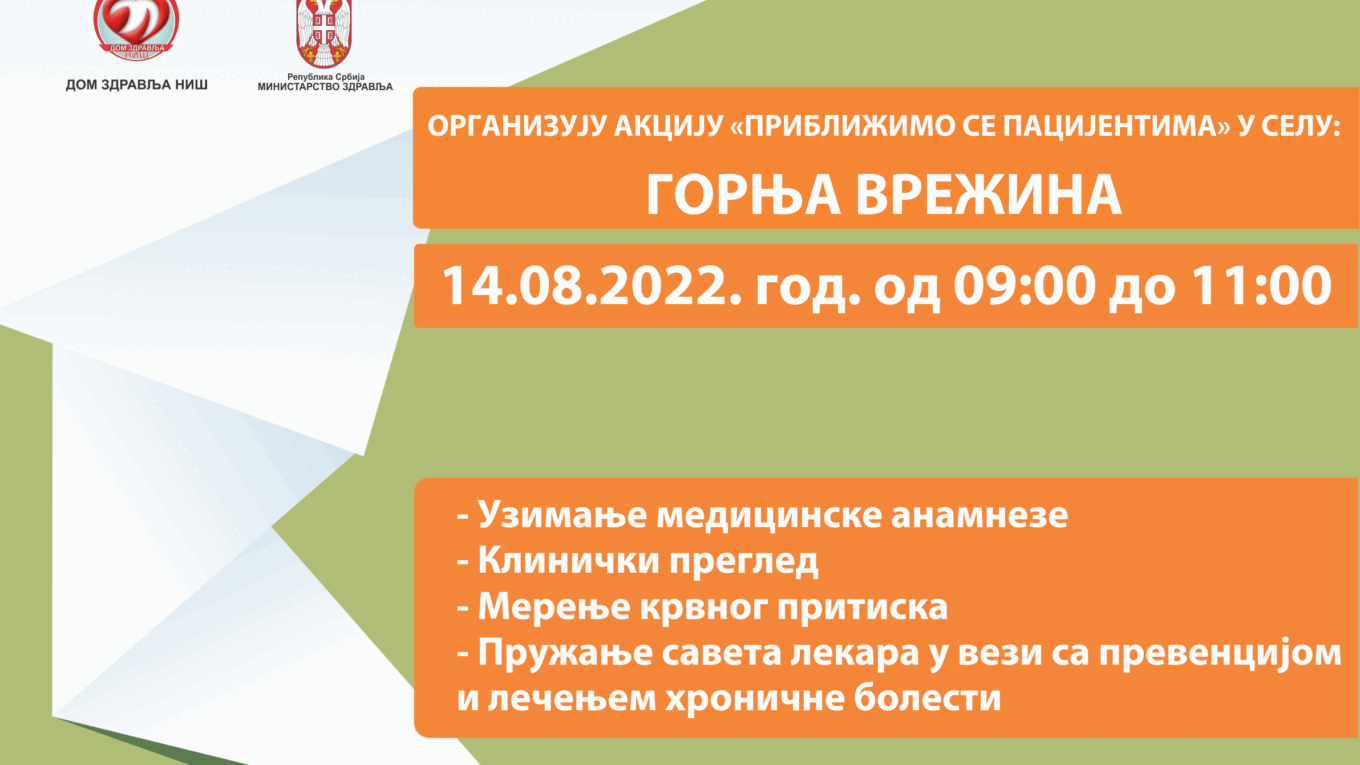 ДОМ ЗДРАВЉА НИШ

ДОМ ЗДРАВЉА НИШ

Република Србија
МИНИСТАРСТВО ЗДРАВЉА

ОРГАНИЗУЈУ АКЦИЈУ «ПРИБЛИЖИМО СЕ ПАЦИЈЕНТИМА» У СЕЛУ:

ГОРЊА ВРЕЖИНА

14.08.2022. год. од 09:00 до 11:00

- Узимање медицинске анамнезе
- Клинички преглед
- Мерење крвног притиска
- Пружање савета лекара у вези са превенцијом и лечењем хроничне болести